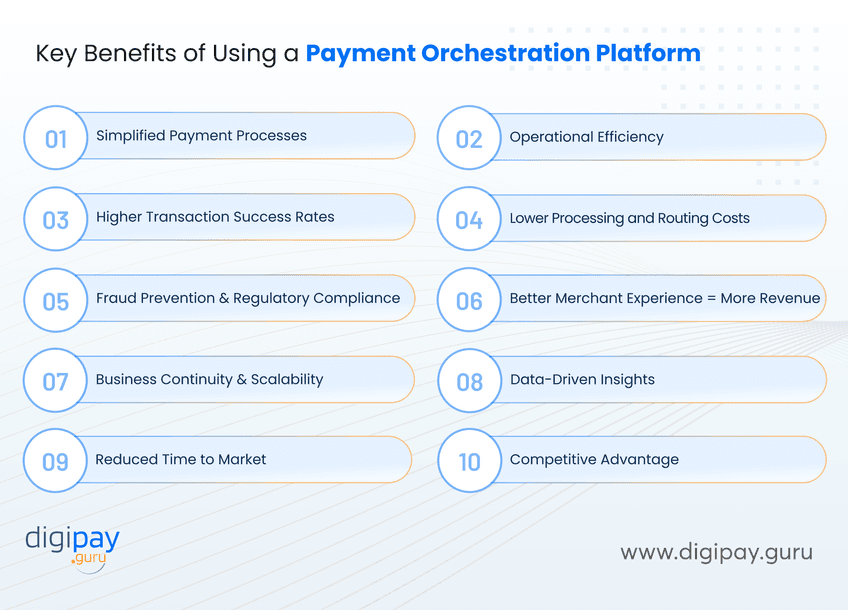 Key Benefits of Using a Payment Orchestration Platform

01 Simplified Payment Processes

02 Operational Efficiency

03 Higher Transaction Success Rates

04 Lower Processing and Routing Costs

05 Fraud Prevention & Regulatory Compliance

06 Better Merchant Experience = More Revenue

07 Business Continuity & Scalability

08 Data-Driven Insights

09 Reduced Time to Market

10 Competitive Advantage

digipay .guru

www.digipay.guru